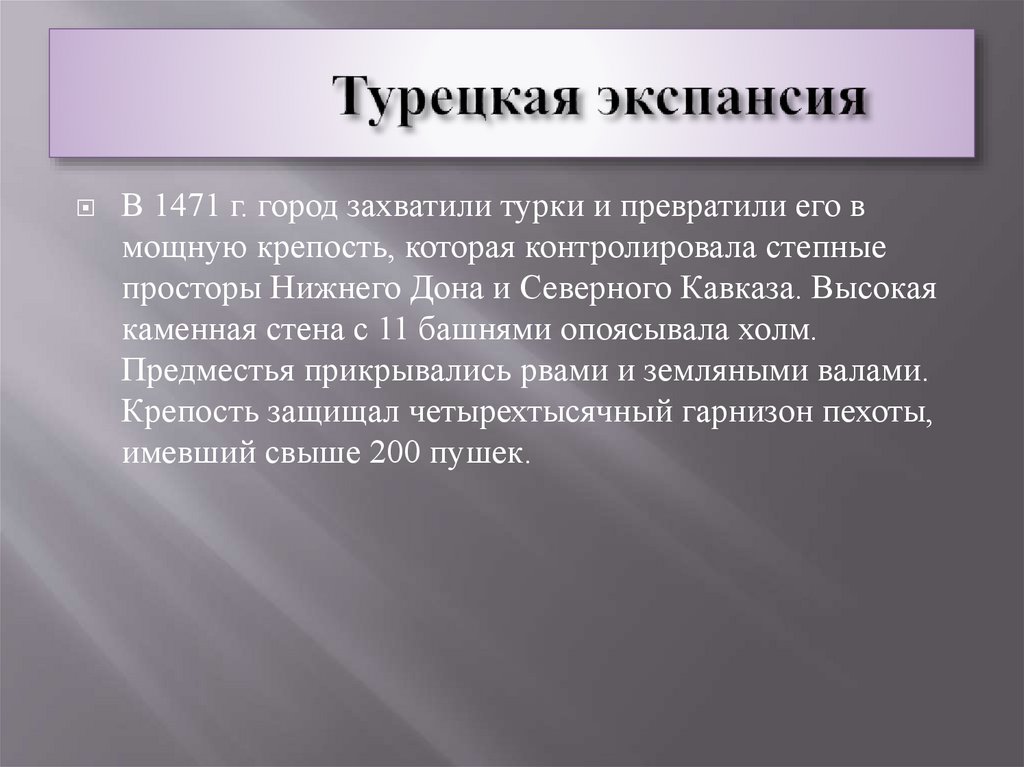 Турецкая экспансия

В 1471 г. город захватили турки и превратили его в мощную крепость, которая контролировала степные просторы Нижнего Дона и Северного Кавказа. Высокая каменная стена с 11 башнями опоясывала холм. Предместья прикрывались рвами и земляными валами. Крепость защищал четырехтысячный гарнизон пехоты, имевший свыше 200 пушек.